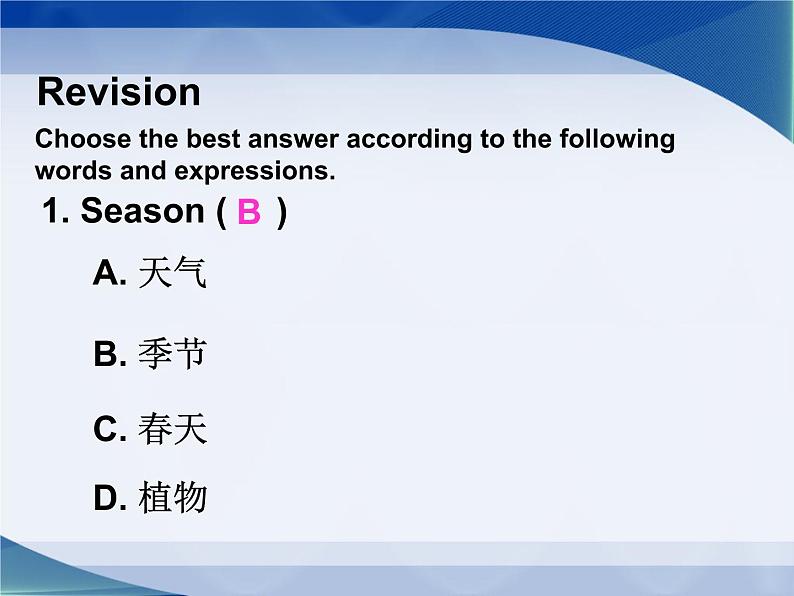 Revision

Choose the best answer according to the following words and expressions.

1. Season ( B )

A. 天气

B. 季节

C. 春天

D. 植物